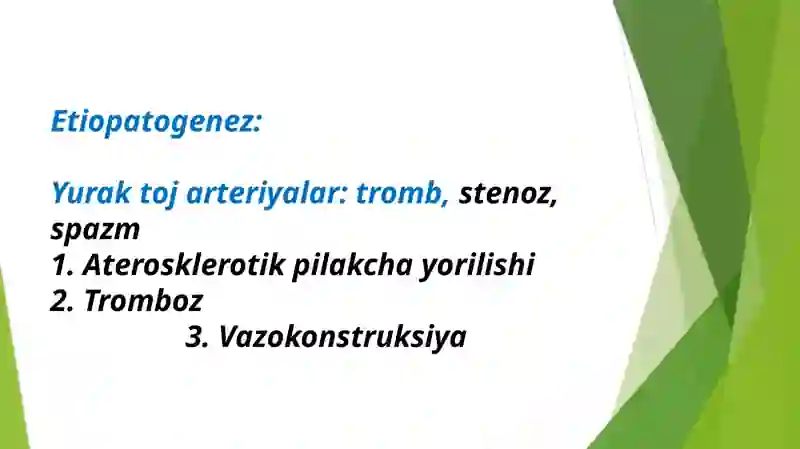 Etiopatogenez:

Yurak toj arteriyalar: tromb, stenoz, spazm
1. Aterosklerotik pilakcha yorilishi
2. Tromboz
3. Vazokonstruksiya